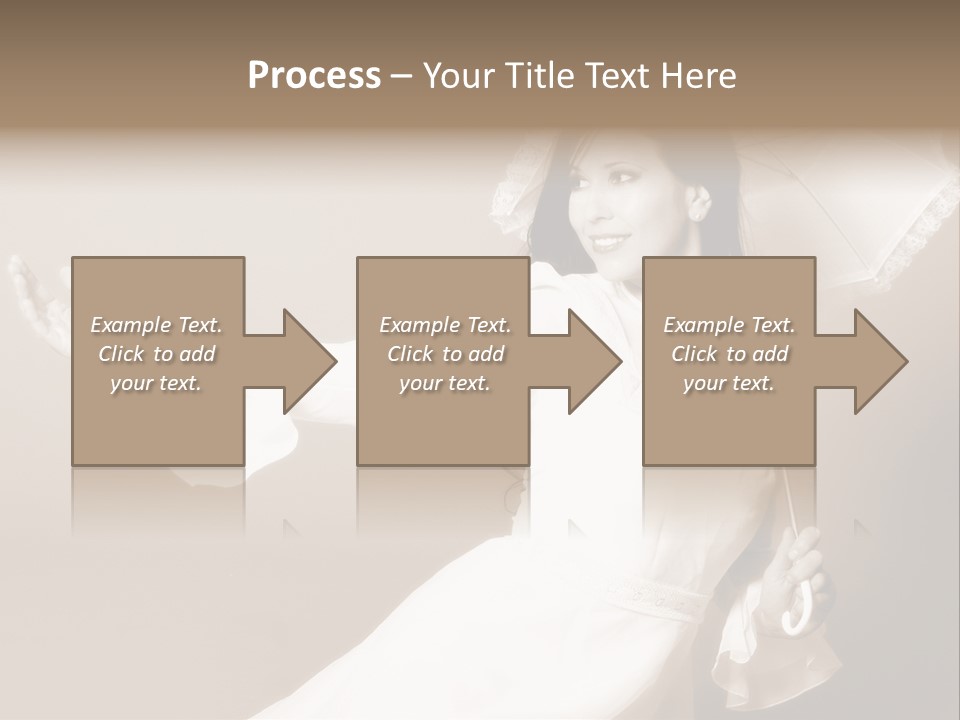 Process – Your Title Text Here

Example Text. Click to add your text.

Example Text. Click to add your text.

Example Text. Click to add your text.